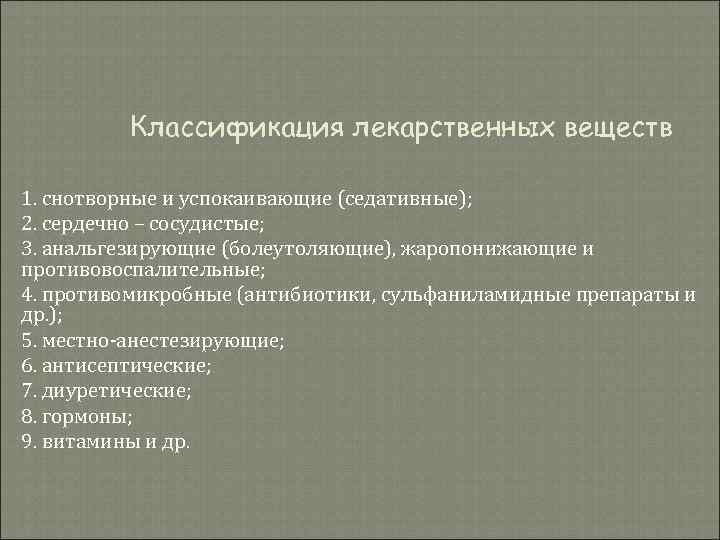 Классификация лекарственных веществ

1. снотворные и успокаивающие (седативные);
2. сердечно – сосудистые;
3. анальгезирующие (болеутоляющие), жаропонижающие и противовоспалительные;
4. противомикробные (антибиотики, сульфаниламидные препараты и др.);
5. местно-анестезирующие;
6. антисептические;
7. диуретические;
8. гормоны;
9. витамины и др.